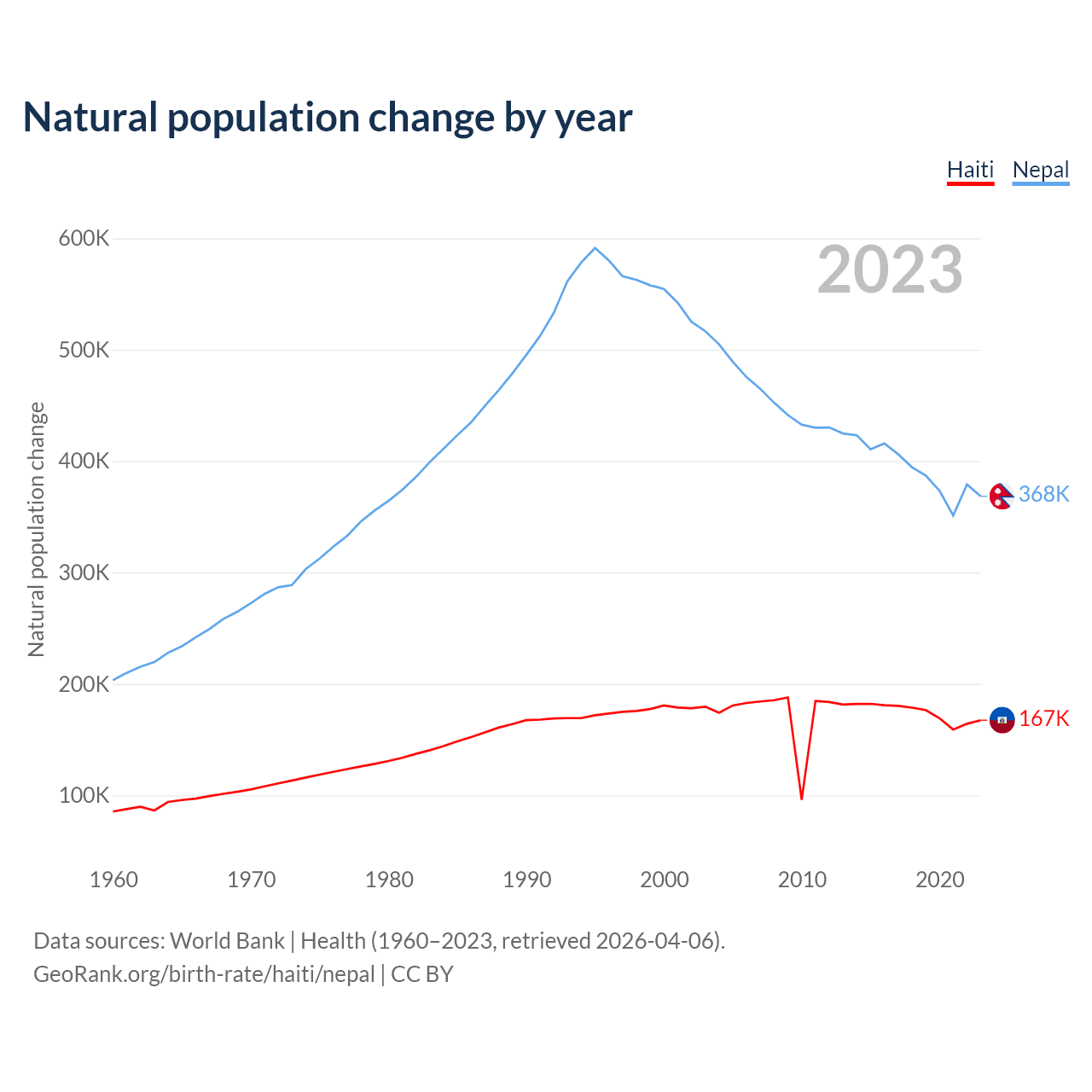 Natural population change by year

Haiti Nepal

2023

Natural population change

600K
500K
400K
300K
200K
100K

368K
167K

1960 1970 1980 1990 2000 2010 2020

Data sources: World Bank | Health (1960–2023, retrieved 2026-04-06).
GeoRank.org/birth-rate/haiti/nepal | CC BY